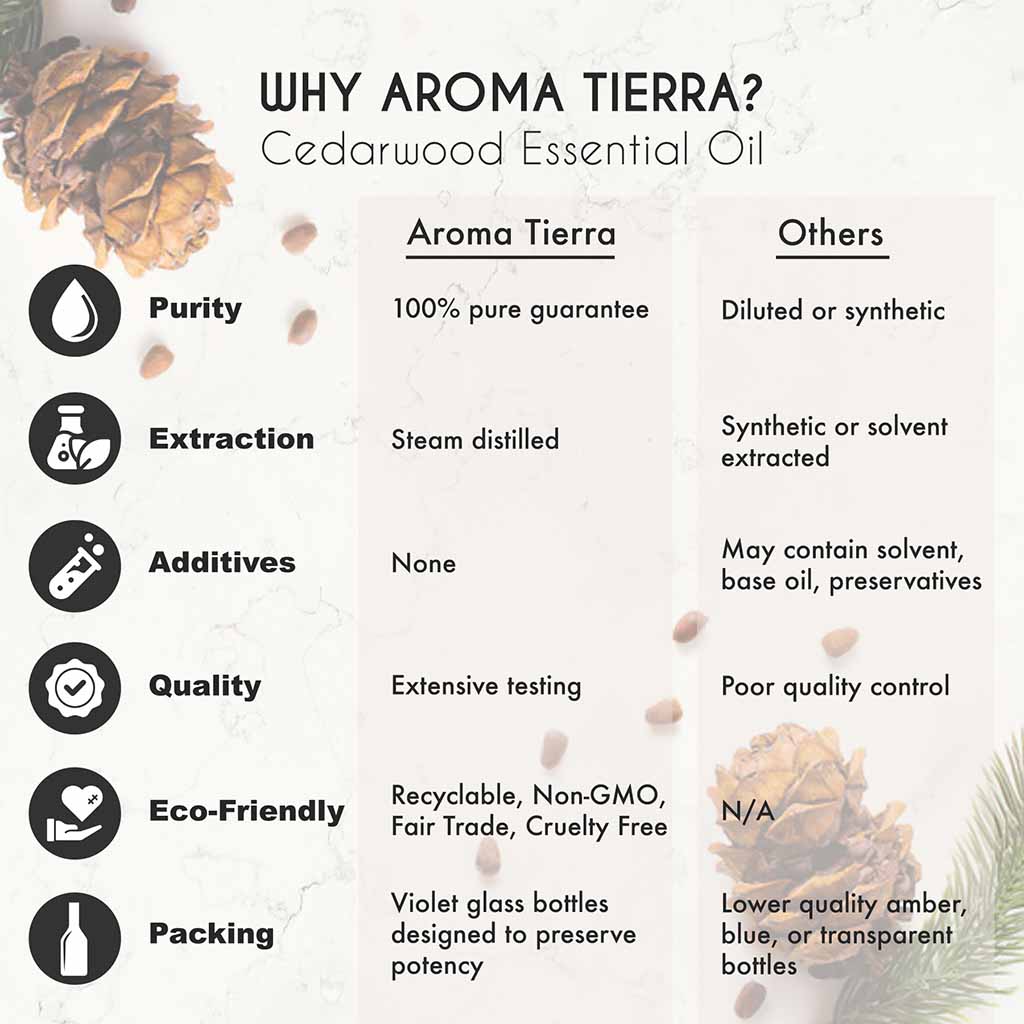 WHY AROMA TIERRA?
Cedarwood Essential Oil

| | Aroma Tierra | Others |
|---|---|---|
| Purity | 100% pure guarantee | Diluted or synthetic |
| Extraction | Steam distilled | Synthetic or solvent extracted |
| Additives | None | May contain solvent, base oil, preservatives |
| Quality | Extensive testing | Poor quality control |
| Eco-Friendly | Recyclable, Non-GMO, Fair Trade, Cruelty Free | N/A |
| Packing | Violet glass bottles designed to preserve potency | Lower quality amber, blue, or transparent bottles |